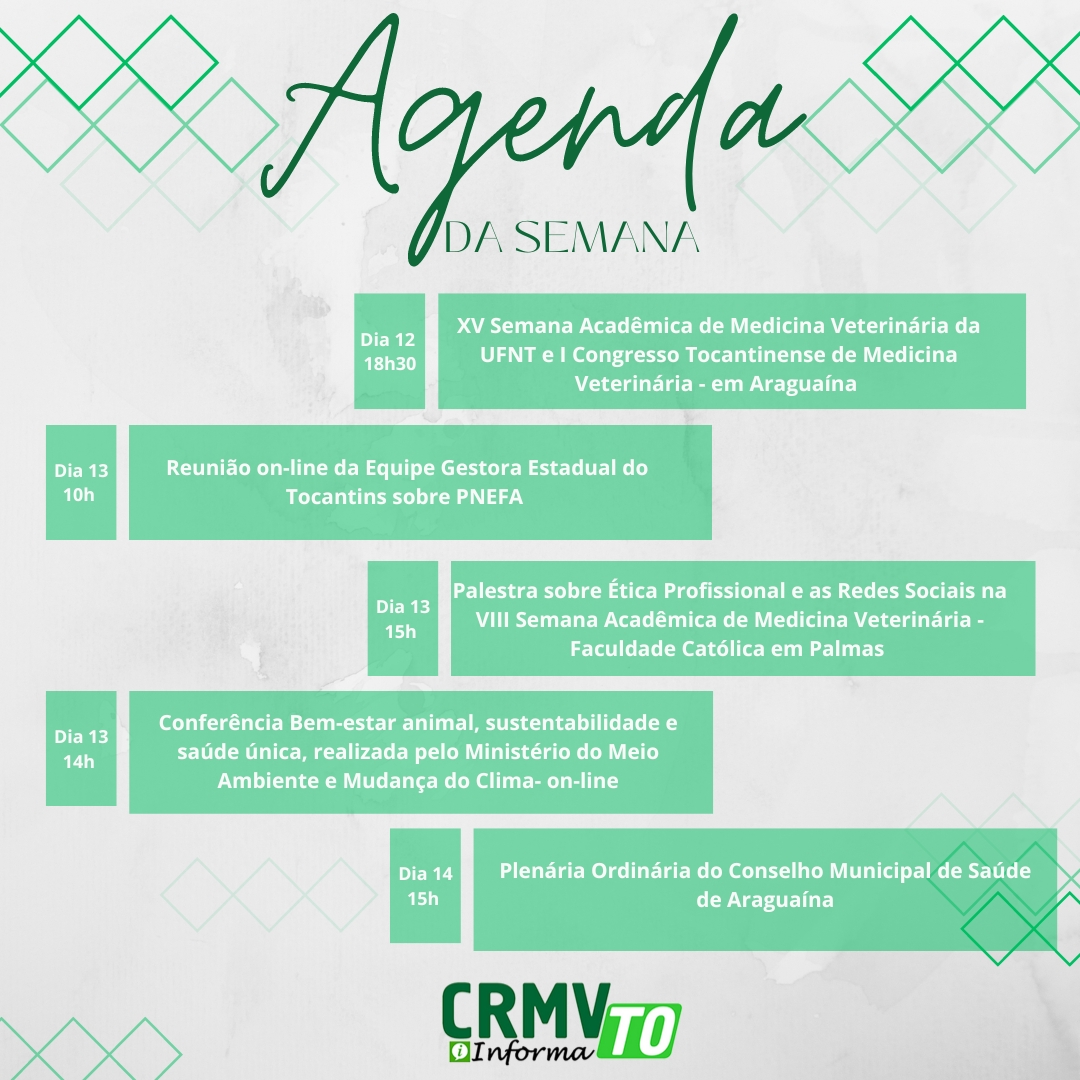 Agenda
DA SEMANA

Dia 12
18h30

XV Semana Acadêmica de Medicina Veterinária da UFNT e I Congresso Tocantinense de Medicina Veterinária - em Araguaína

Dia 13
10h

Reunião on-line da Equipe Gestora Estadual do Tocantins sobre PNEFA

Dia 13
15h

Palestra sobre Ética Profissional e as Redes Sociais na VIII Semana Acadêmica de Medicina Veterinária - Faculdade Católica em Palmas

Dia 13
14h

Conferência Bem-estar animal, sustentabilidade e saúde única, realizada pelo Ministério do Meio Ambiente e Mudança do Clima- on-line

Dia 14
15h

Plenária Ordinária do Conselho Municipal de Saúde de Araguaína

CRMV TO
Informa